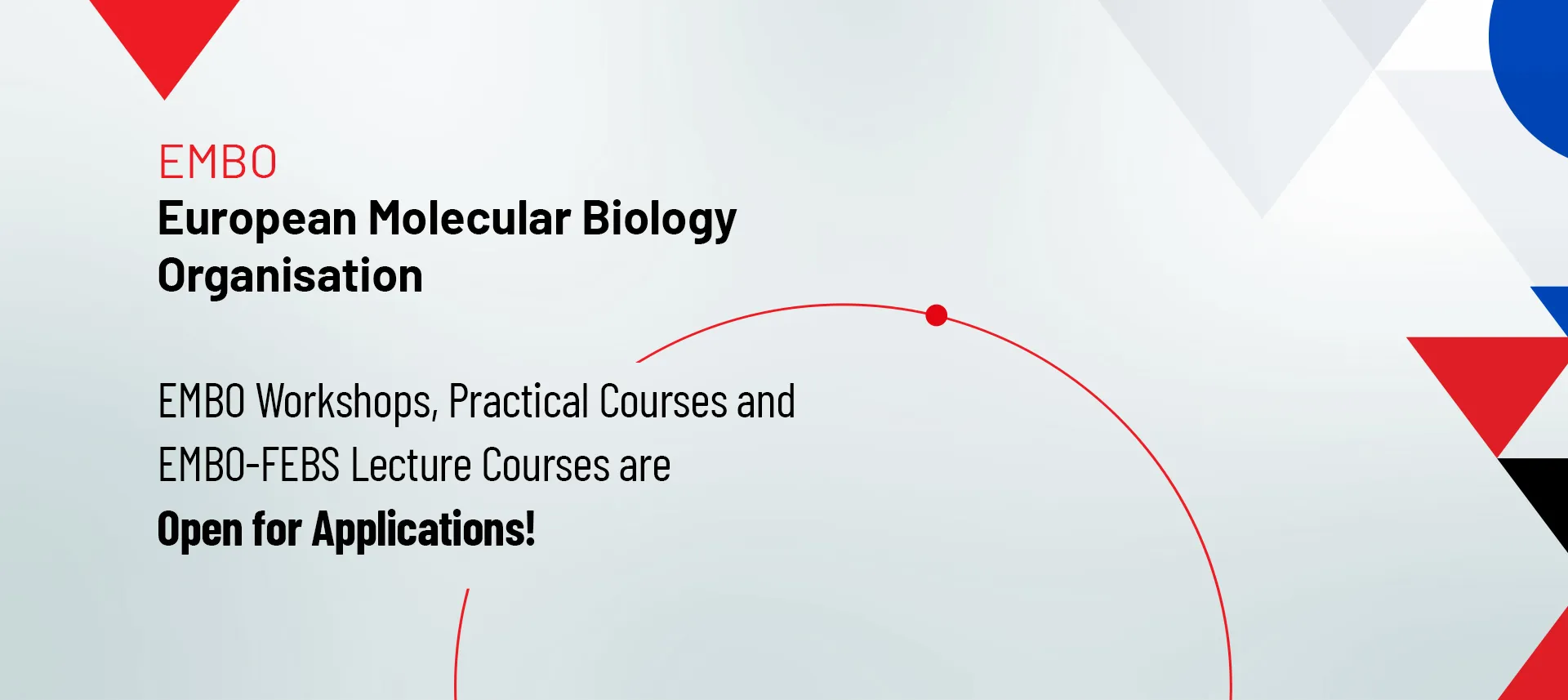 EMBO
European Molecular Biology Organisation

EMBO Workshops, Practical Courses and EMBO-FEBS Lecture Courses are
Open for Applications!